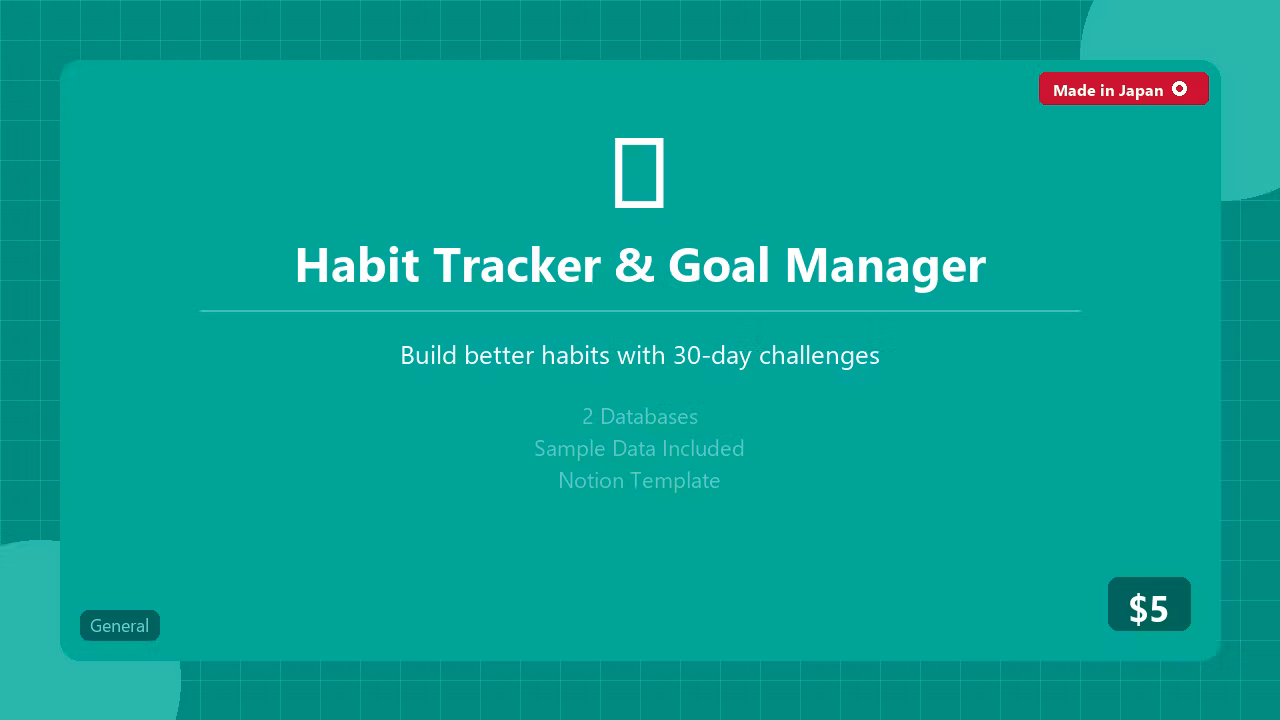 Made in Japan

Habit Tracker & Goal Manager

Build better habits with 30-day challenges

2 Databases
Sample Data Included
Notion Template

General

$5